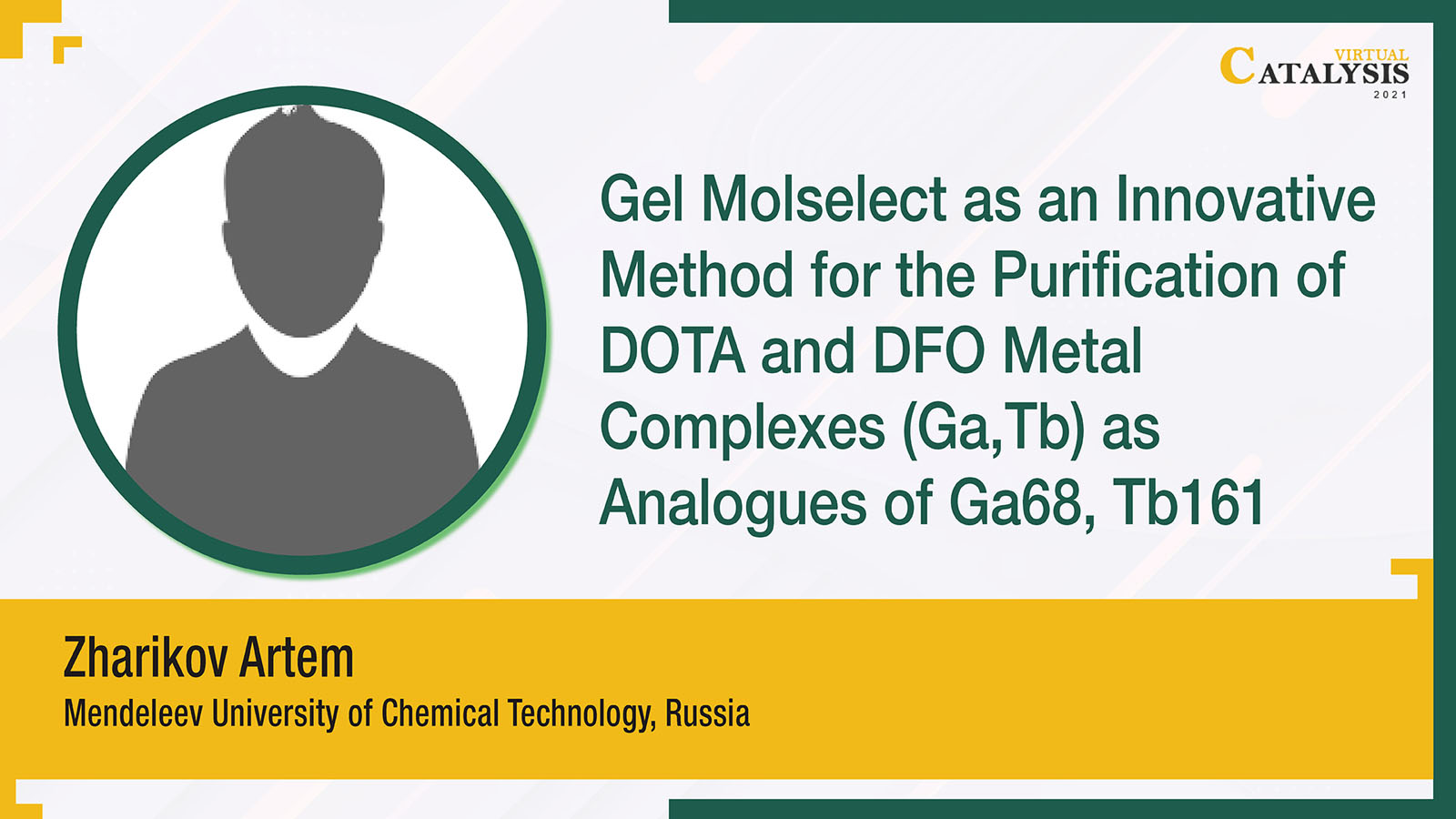 VIRTUAL
CATALYSIS
2021

Gel Molselect as an Innovative Method for the Purification of DOTA and DFO Metal Complexes (Ga,Tb) as Analogues of Ga68, Tb161

Zharikov Artem
Mendeleev University of Chemical Technology, Russia